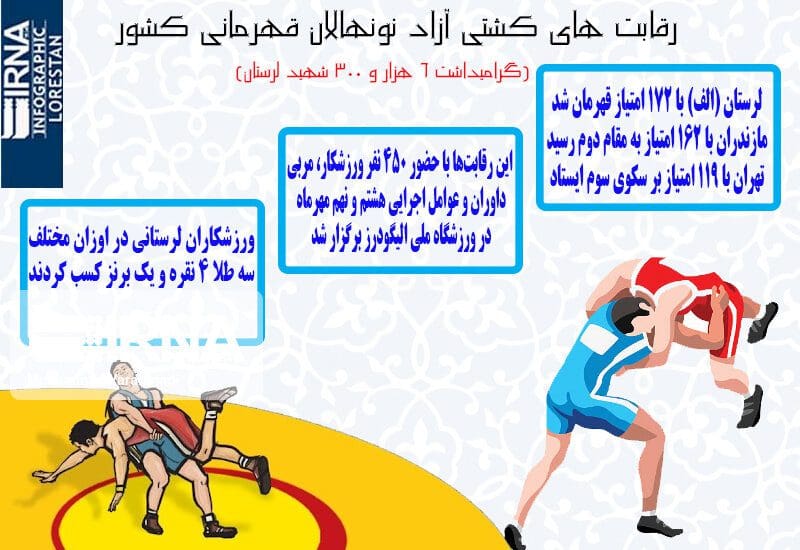 IRNA
INFOGRAPHIC
LORESTAN

رقابت های کشتی آزاد نونهالان قهرمانی کشور

(گرامیداشت ۶ هزار و ۳۰۰ شهید لرستان)

لرستان (الف) با ۱۷۲ امتیاز قهرمان شد
مازندران با ۱۶۲ امتیاز به مقام دوم رسید
تهران با ۱۱۹ امتیاز بر سکوی سوم ایستاد

این رقابت‌ها با حضور ۴۵۰ نفر ورزشکار، مربی داوران و عوامل اجرایی هشتم و نهم مهرماه در ورزشگاه ملی الیگودرز برگزار شد

ورزشکاران لرستانی در اوزان مختلف سه طلا ۴ نقره و یک برنز کسب کردند

IRNA